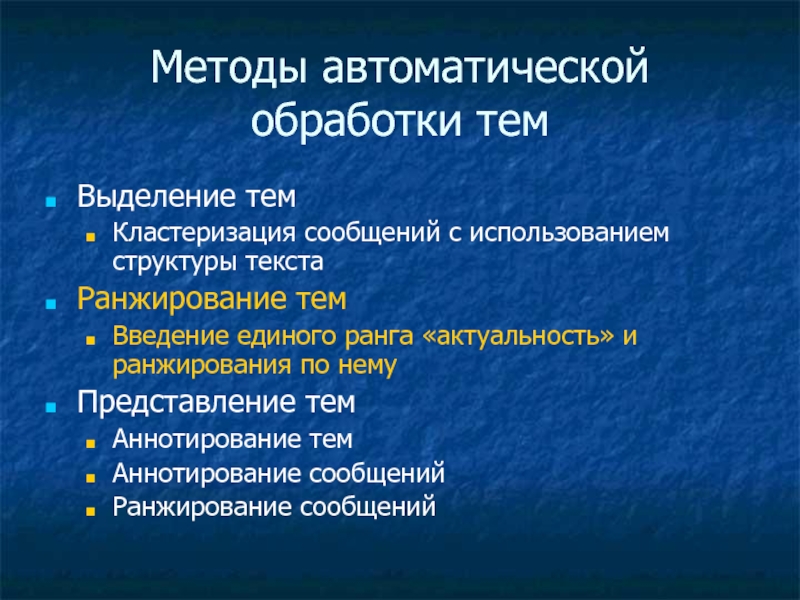 Методы автоматической обработки тем

Выделение тем
Кластеризация сообщений с использованием структуры текста
Ранжирование тем
Введение единого ранга «актуальность» и ранжирования по нему
Представление тем
Аннотирование тем
Аннотирование сообщений
Ранжирование сообщений